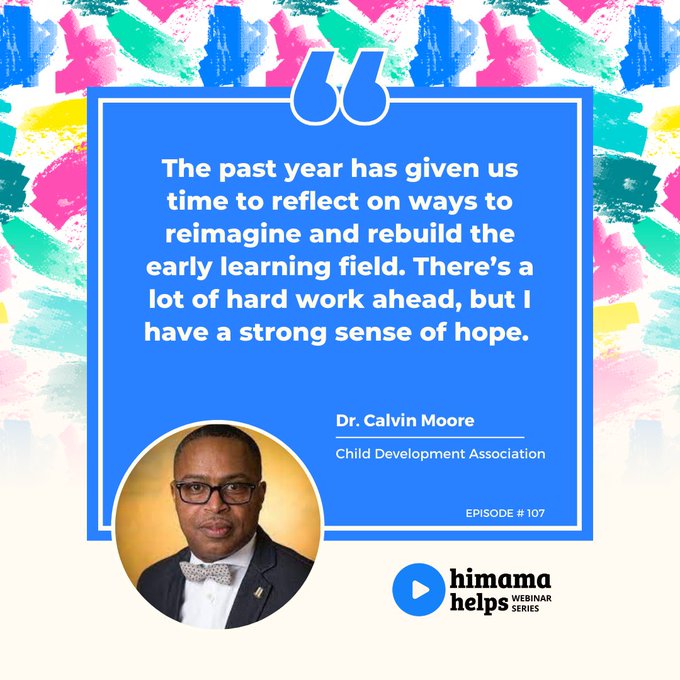 The past year has given us time to reflect on ways to reimagine and rebuild the early learning field. There's a lot of hard work ahead, but I have a strong sense of hope.

Dr. Calvin Moore

Child Development Association

EPISODE # 107

himama helps WEBINAR SERIES